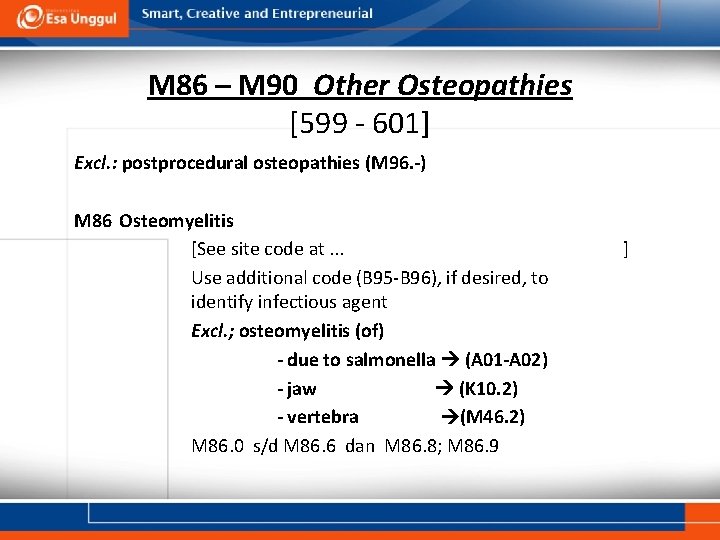 Esa Unggul Smart, Creative and Entrepreneurial

M86 – M90 Other Osteopathies
[599 - 601]

Excl.: postprocedural osteopathies (M96.-)

M86 Osteomyelitis

[See site code at ... ]

Use additional code (B95-B96), if desired, to identify infectious agent

Excl.; osteomyelitis (of)

- due to salmonella → (A01-A02)

- jaw → (K10.2)

- vertebra →(M46.2)

M86.0 s/d M86.6 dan M86.8; M86.9